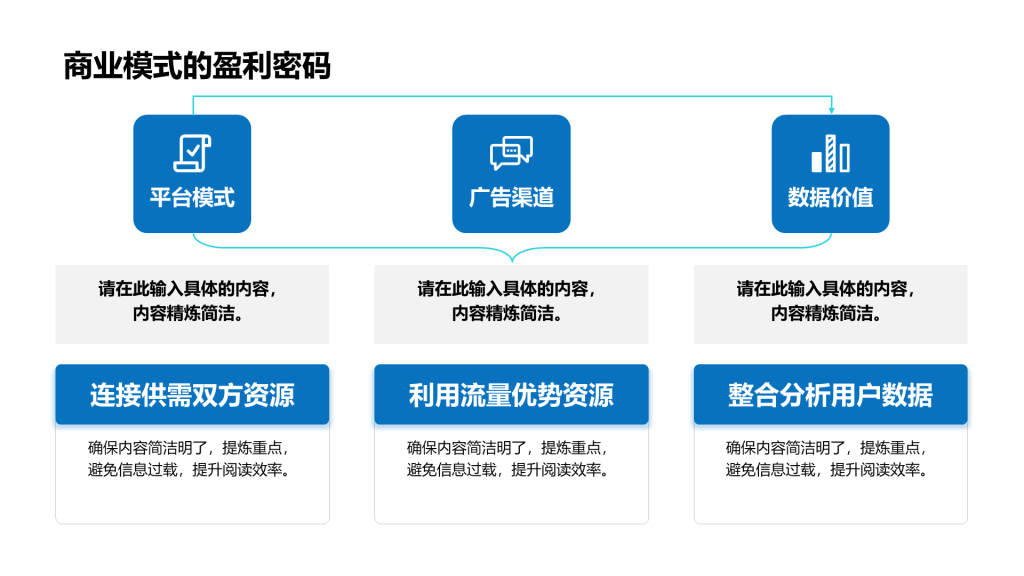 商业模式的盈利密码

平台模式

广告渠道

数据价值

请在此输入具体的内容，内容精炼简洁。

请在此输入具体的内容，内容精炼简洁。

请在此输入具体的内容，内容精炼简洁。

连接供需双方资源

确保内容简洁明了，提炼重点，避免信息过载，提升阅读效率。

利用流量优势资源

确保内容简洁明了，提炼重点，避免信息过载，提升阅读效率。

整合分析用户数据

确保内容简洁明了，提炼重点，避免信息过载，提升阅读效率。